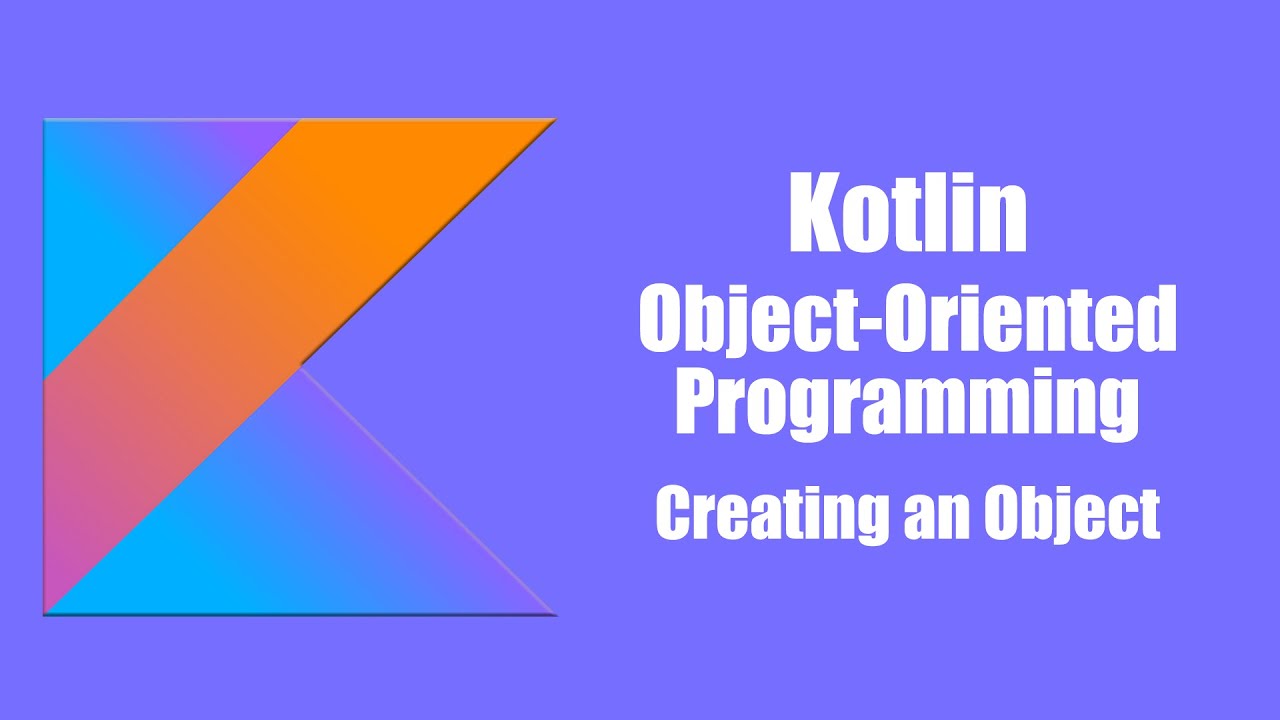 Kotlin
Object-Oriented Programming
Creating an Object